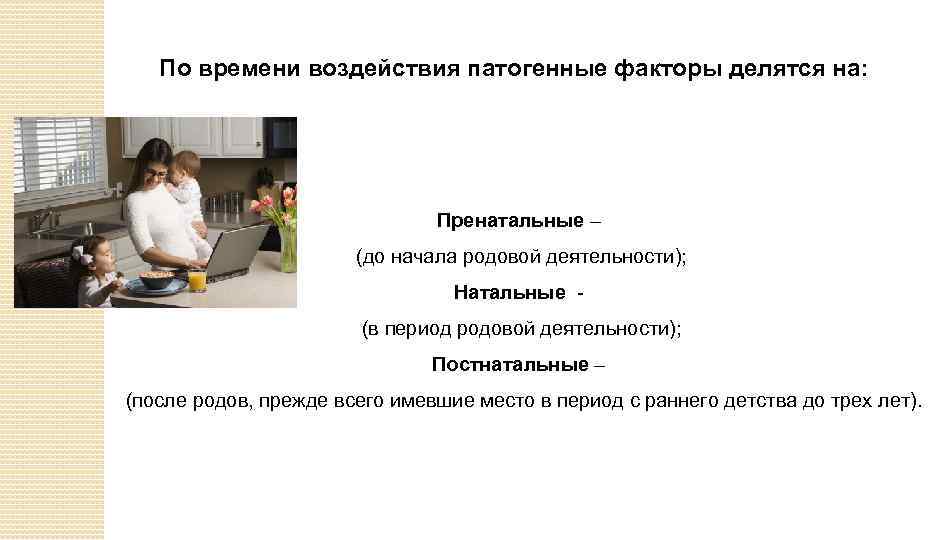 По времени воздействия патогенные факторы делятся на:

Пренатальные –

(до начала родовой деятельности);

Натальные -

(в период родовой деятельности);

Постнатальные –

(после родов, прежде всего имевшие место в период с раннего детства до трех лет).